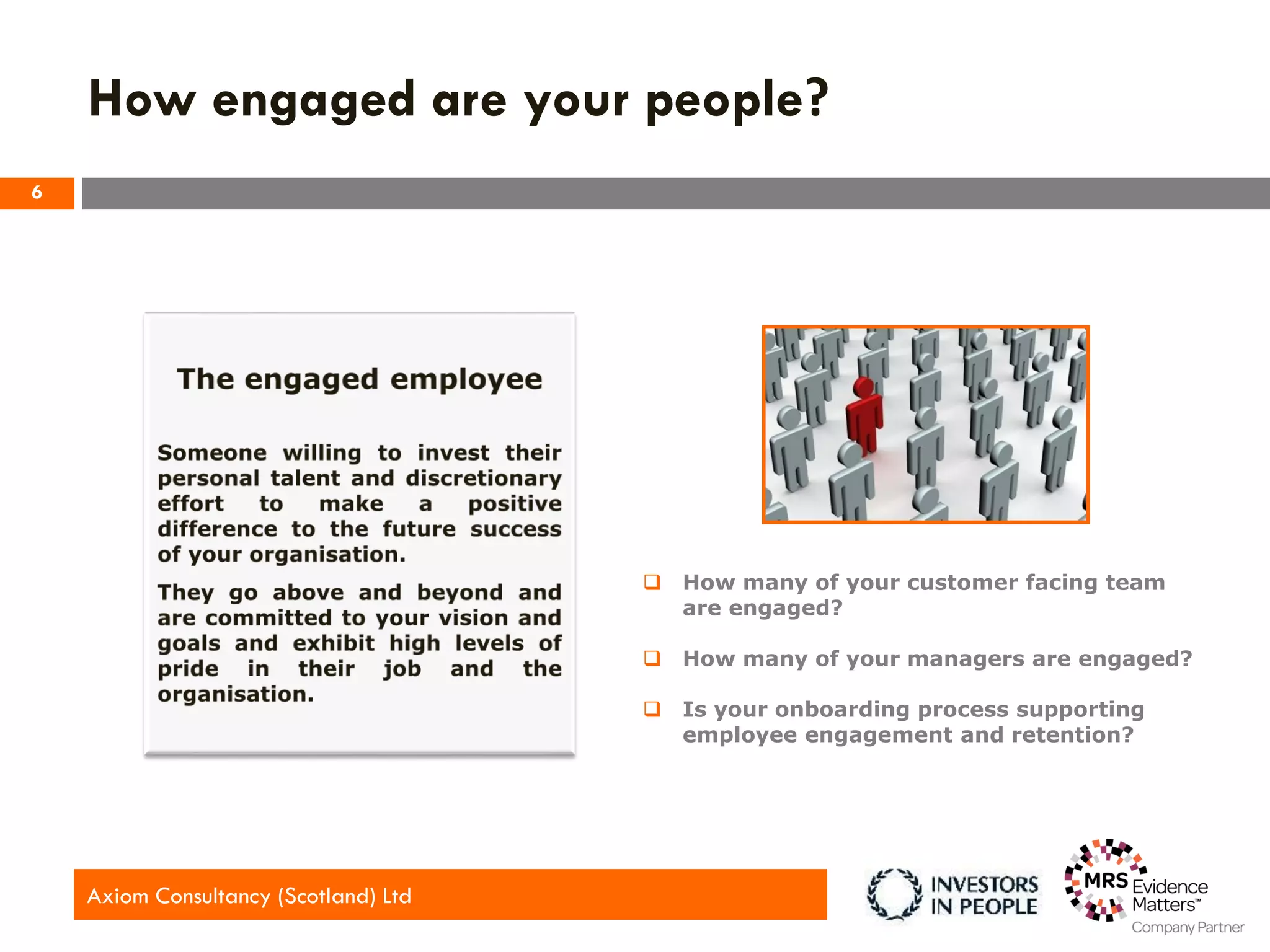 How engaged are your people?

6

The engaged employee

Someone willing to invest their personal talent and discretionary effort to make a positive difference to the future success of your organisation.

They go above and beyond and are committed to your vision and goals and exhibit high levels of pride in their job and the organisation.

❑ How many of your customer facing team are engaged?

❑ How many of your managers are engaged?

❑ Is your onboarding process supporting employee engagement and retention?

Axiom Consultancy (Scotland) Ltd

INVESTORS IN PEOPLE

MRS Evidence Matters™ Company Partner